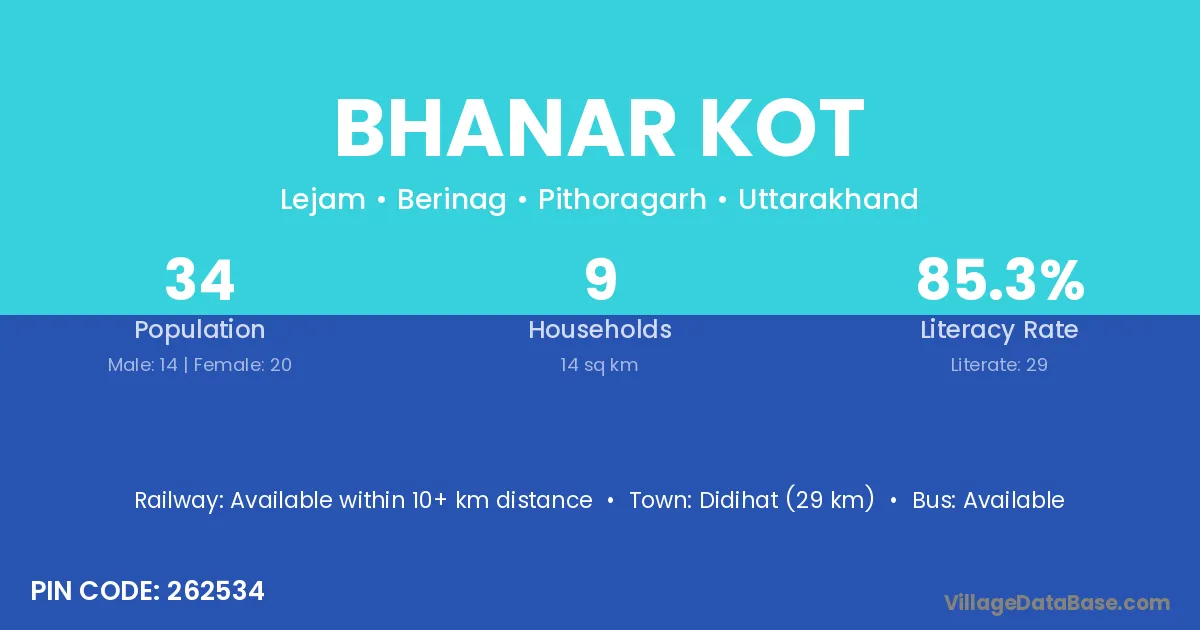 BHANAR KOT

Lejam • Berinag • Pithoragarh • Uttarakhand

34
Population
Male: 14 | Female: 20

9
Households
14 sq km

85.3%
Literacy Rate
Literate: 29

Railway: Available within 10+ km distance • Town: Didihat (29 km) • Bus: Available

PIN CODE: 262534

VillageDataBase.com